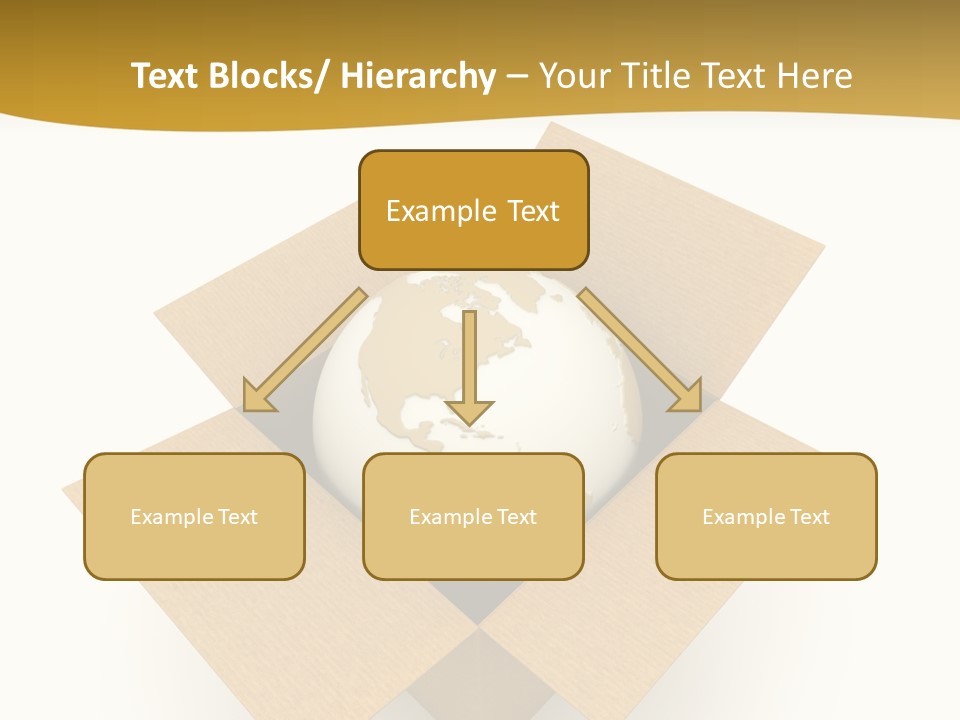 Text Blocks/ Hierarchy – Your Title Text Here

Example Text

Example Text

Example Text

Example Text